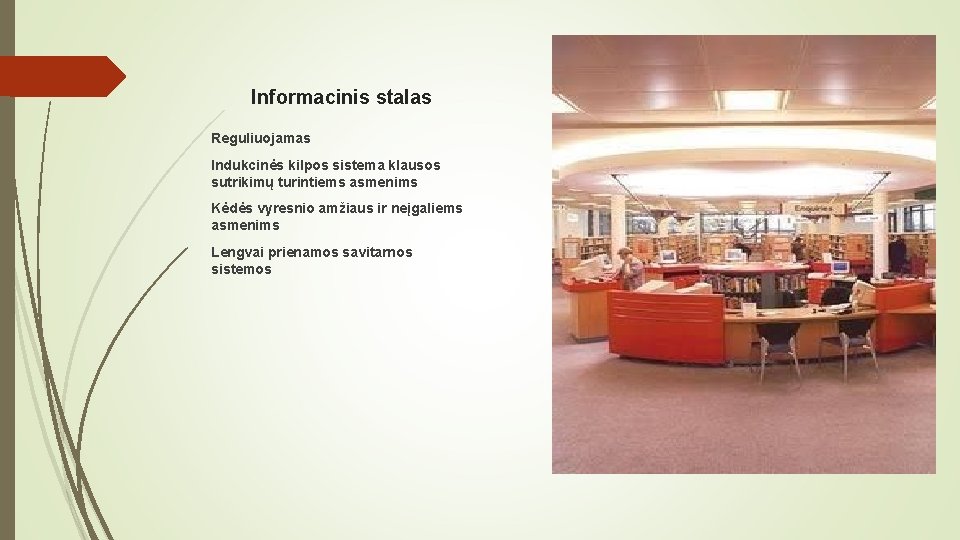 Informacinis stalas

Reguliuojamas

Indukcinės kilpos sistema klausos sutrikimų turintiems asmenims

Kėdės vyresnio amžiaus ir neįgaliems asmenims

Lengvai prienamos savitarnos sistemos